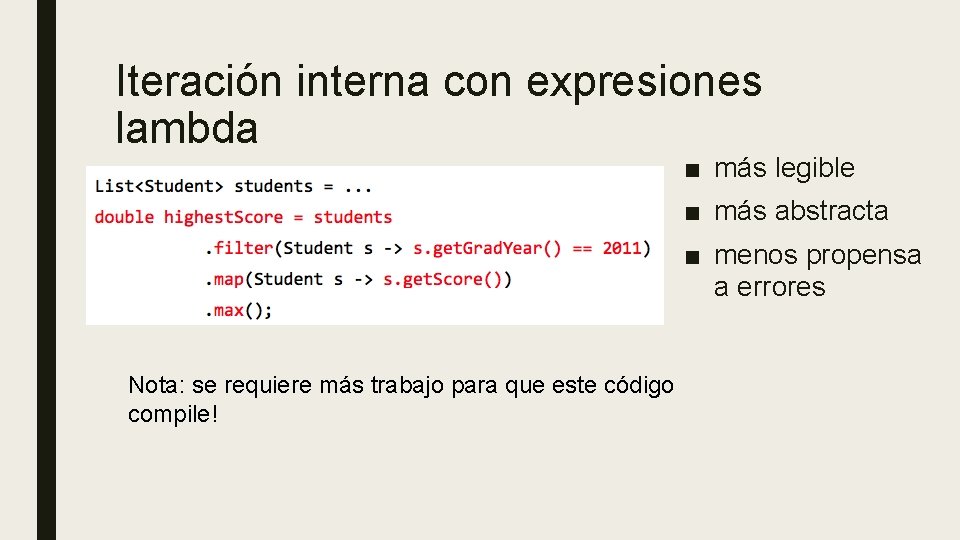 Iteración interna con expresiones lambda

List<Student> students = ...
double highestScore = students
.filter(Student s -> s.getGradYear() == 2011)
.map(Student s -> s.getScore())
.max();

■ más legible
■ más abstracta
■ menos propensa a errores

Nota: se requiere más trabajo para que este código compile!